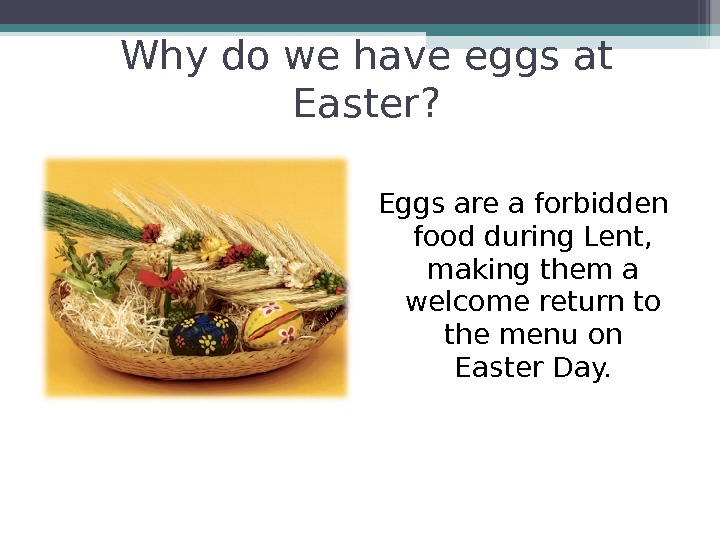 Why do we have eggs at Easter?

Eggs are a forbidden food during Lent, making them a welcome return to the menu on Easter Day.